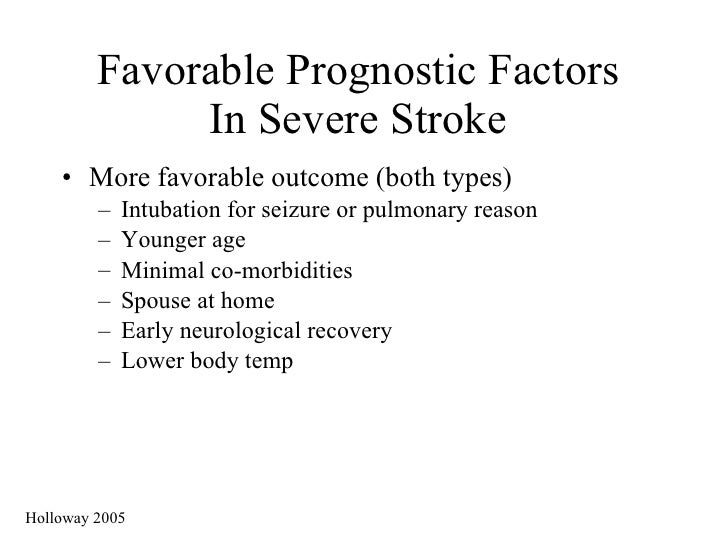 Favorable Prognostic Factors In Severe Stroke

• More favorable outcome (both types)
– Intubation for seizure or pulmonary reason
– Younger age
– Minimal co-morbidities
– Spouse at home
– Early neurological recovery
– Lower body temp

Holloway 2005